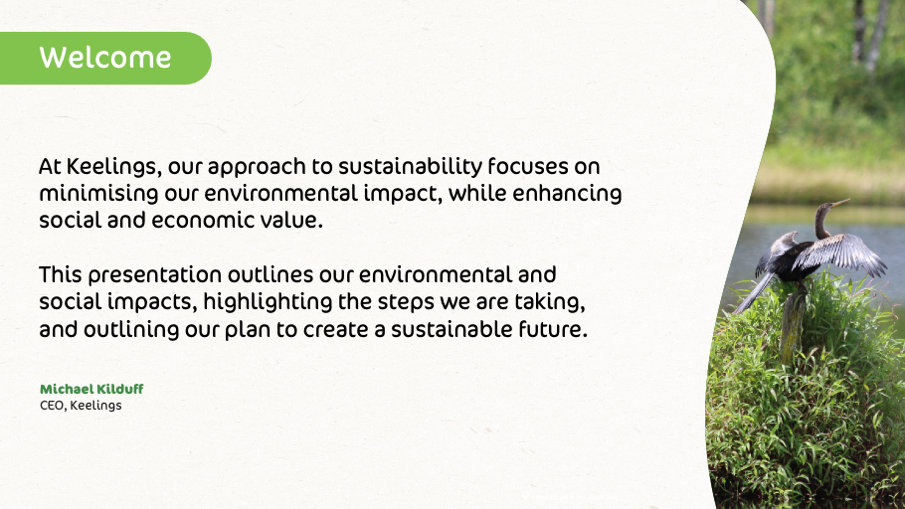 Welcome

At Keelings, our approach to sustainability focuses on minimising our environmental impact, while enhancing social and economic value.

This presentation outlines our environmental and social impacts, highlighting the steps we are taking, and outlining our plan to create a sustainable future.

Michael Kilduff
CEO, Keelings